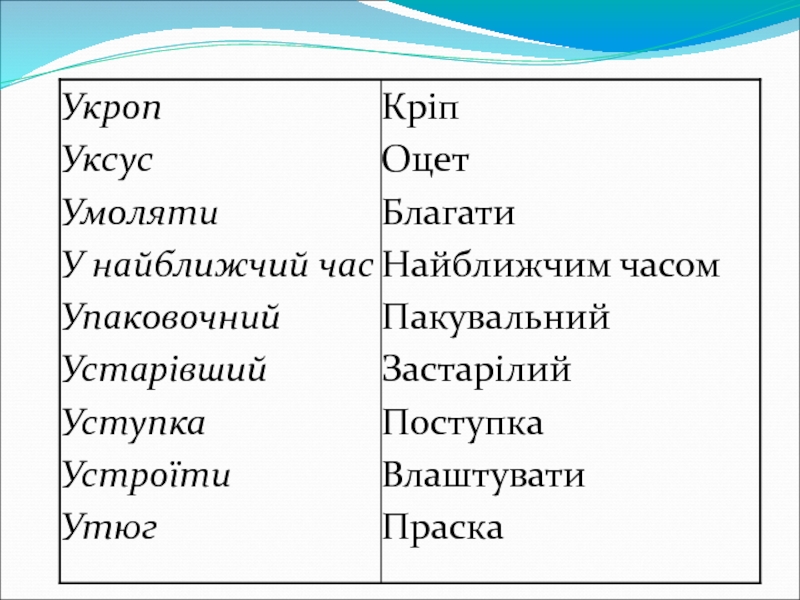 | Укроп | Кріп |
|---|---|
| Уксус | Оцет |
| Умоляти | Благати |
| У найближчий час | Найближчим часом |
| Упаковочний | Пакувальний |
| Устарівший | Застарілий |
| Уступка | Поступка |
| Устроїти | Влаштувати |
| Утюг | Праска |